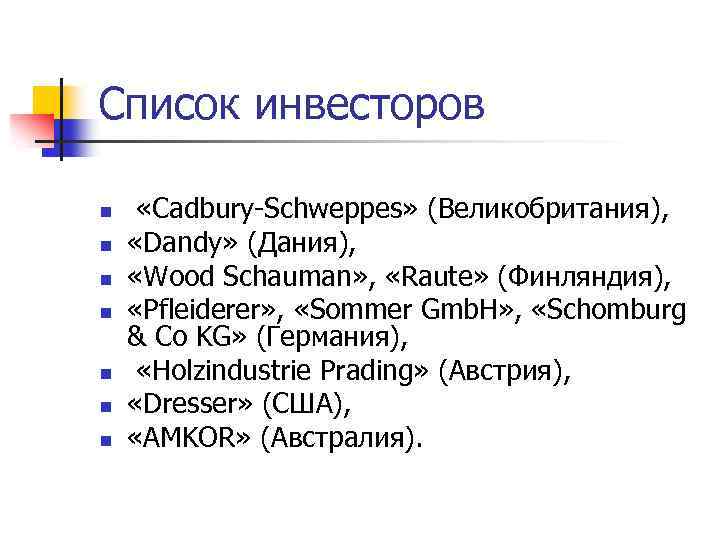 Список инвесторов

- «Cadbury-Schweppes» (Великобритания),
- «Dandy» (Дания),
- «Wood Schauman», «Raute» (Финляндия),
- «Pfleiderer», «Sommer GmbH», «Schomburg & Co KG» (Германия),
- «Holzindustrie Prading» (Австрия),
- «Dresser» (США),
- «AMKOR» (Австралия).